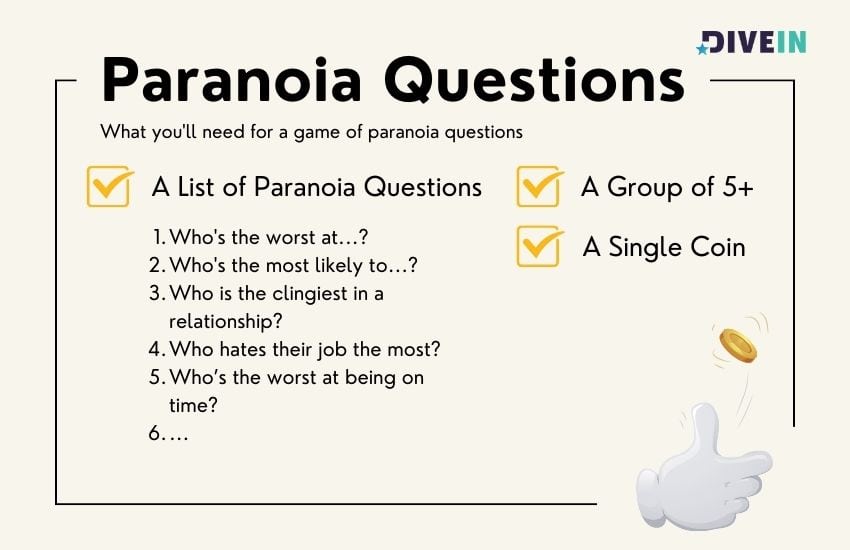 DIVEIN

Paranoia Questions

What you'll need for a game of paranoia questions

A List of Paranoia Questions

1. Who's the worst at...?
2. Who's the most likely to...?
3. Who is the clingiest in a relationship?
4. Who hates their job the most?
5. Who's the worst at being on time?
6. ...

A Group of 5+

A Single Coin